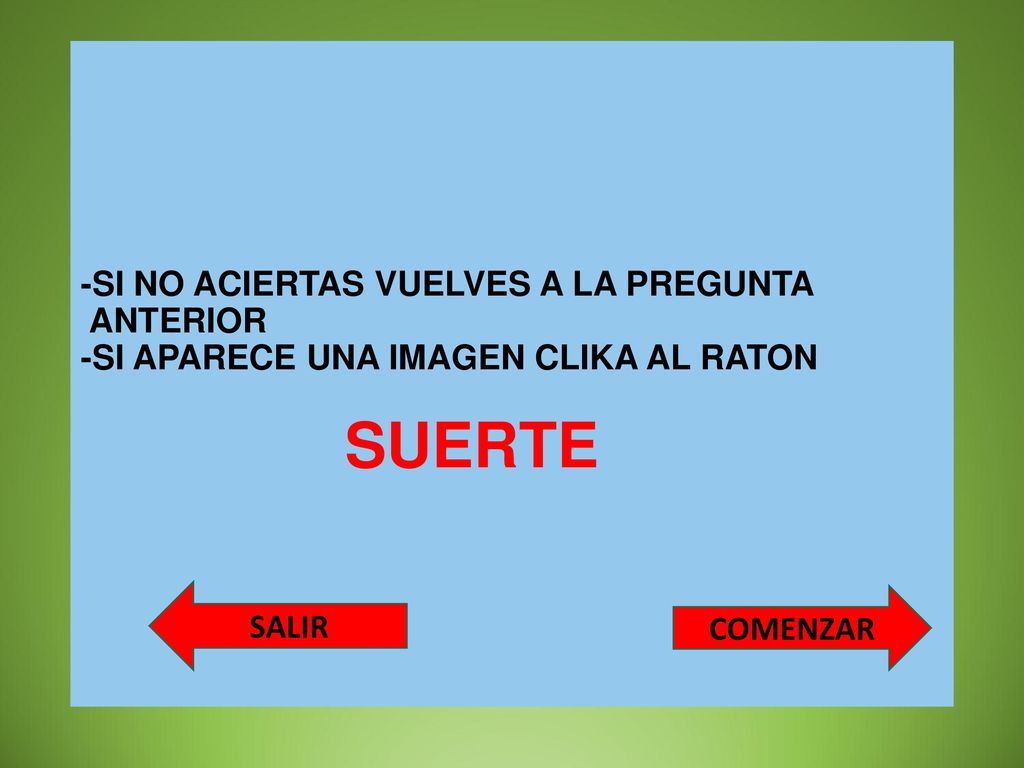 -SI NO ACIERTAS VUELVES A LA PREGUNTA ANTERIOR
-SI APARECE UNA IMAGEN CLIKA AL RATON

SUERTE

SALIR

COMENZAR